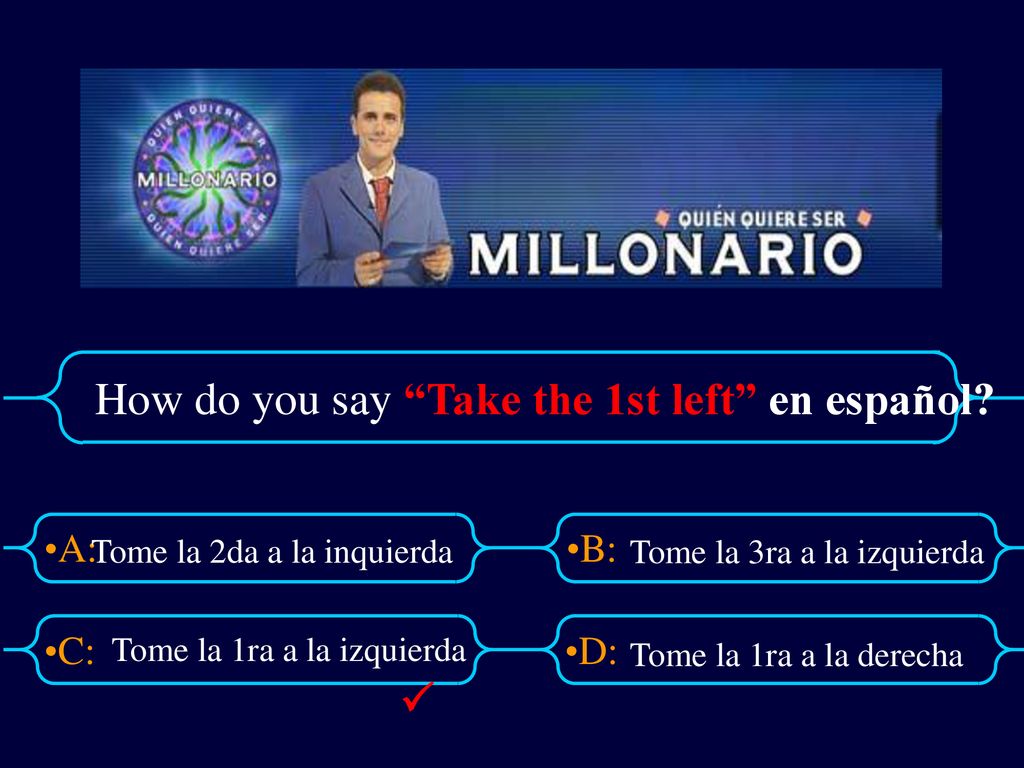 QUIÉN QUIERE SER
MILLONARIO
QUIÉN QUIERE SER

QUIÉN QUIERE SER
MILLONARIO

How do you say “Take the 1st left” en español?

•A: Tome la 2da a la inquierda

•B: Tome la 3ra a la izquierda

•C: Tome la 1ra a la izquierda

•D: Tome la 1ra a la derecha

✓